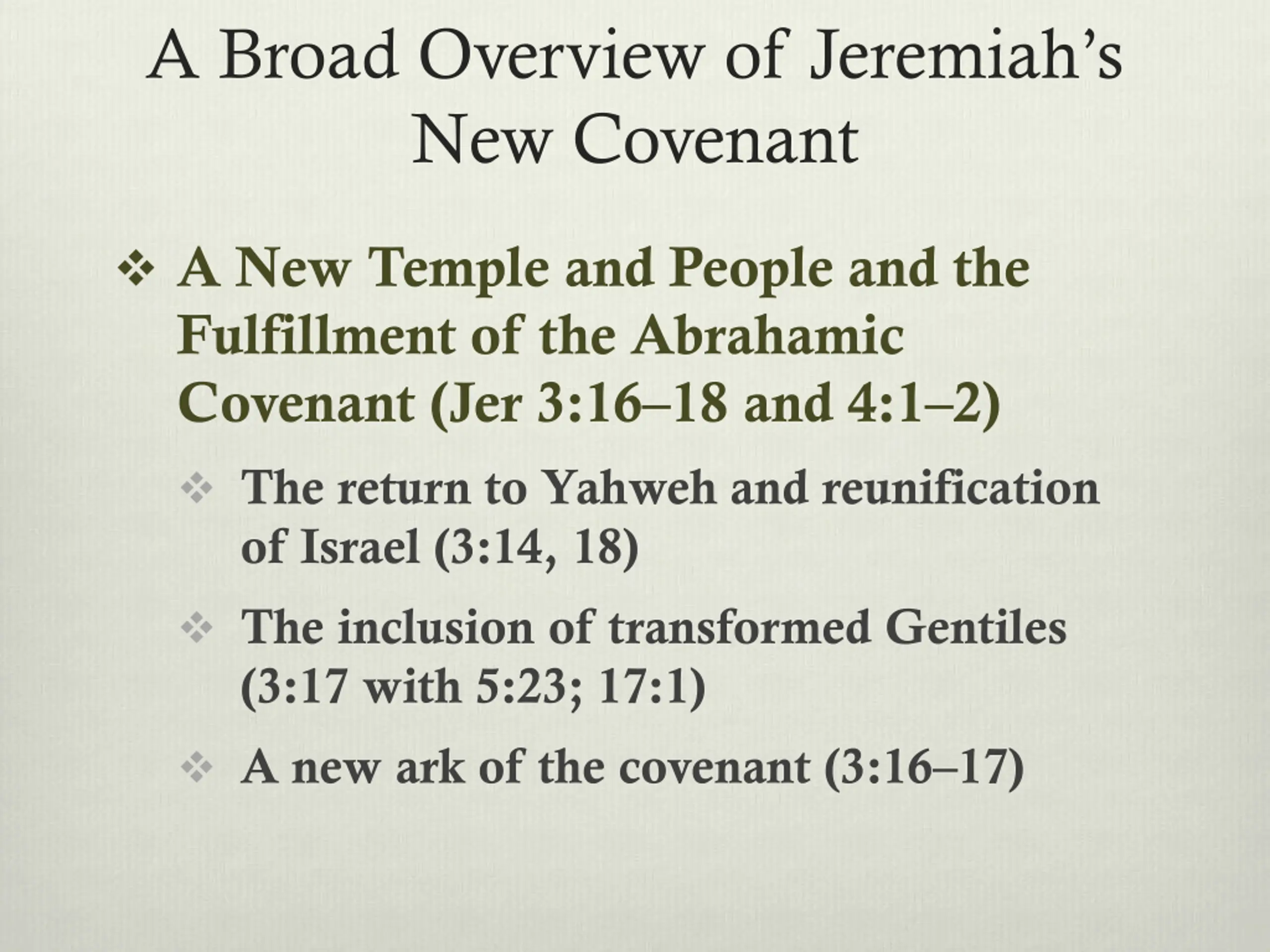 A Broad Overview of Jeremiah's New Covenant

❖ A New Temple and People and the Fulfillment of the Abrahamic Covenant (Jer 3:16–18 and 4:1–2)

❖ The return to Yahweh and reunification of Israel (3:14, 18)

❖ The inclusion of transformed Gentiles (3:17 with 5:23; 17:1)

❖ A new ark of the covenant (3:16–17)